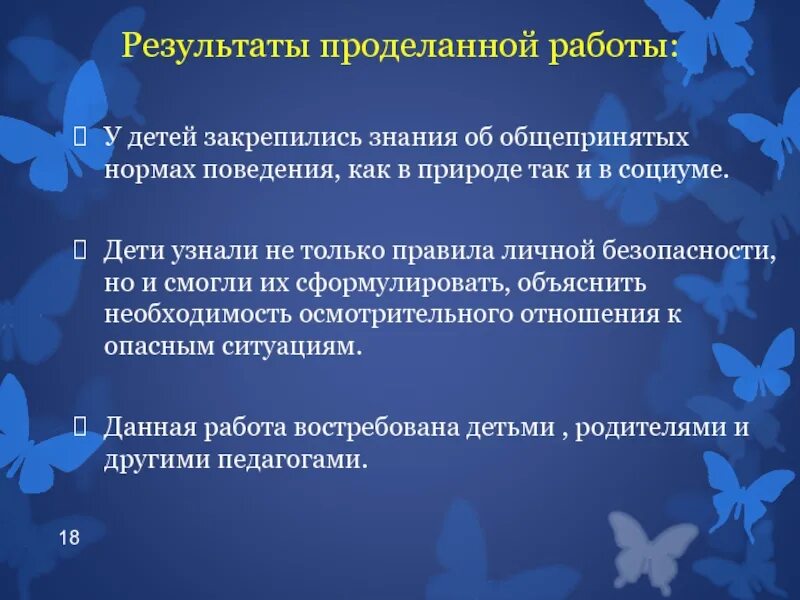 Результаты проделанной работы:

У детей закрепились знания об общепринятых нормах поведения, как в природе так и в социуме.

Дети узнали не только правила личной безопасности, но и смогли их сформулировать, объяснить необходимость осмотрительного отношения к опасным ситуациям.

Данная работа востребована детьми , родителями и другими педагогами.

18